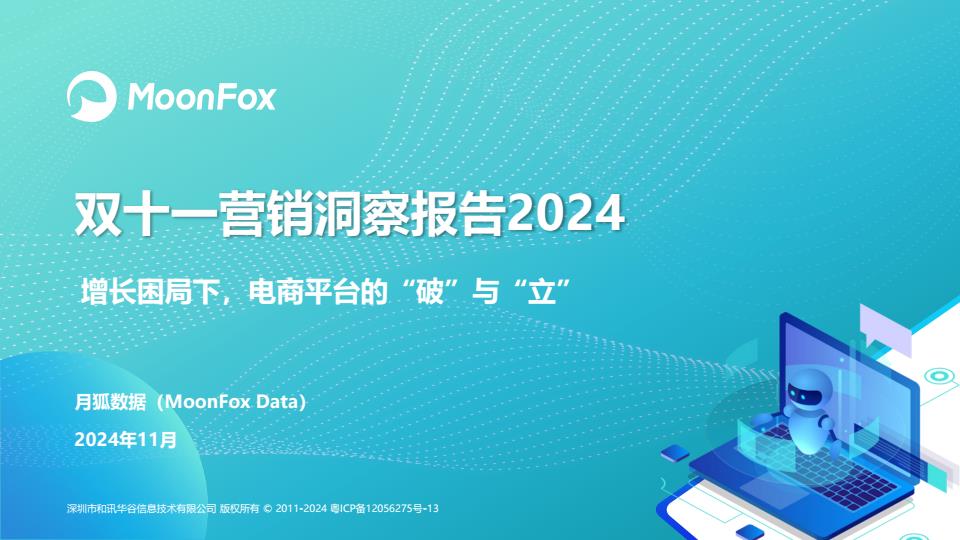 MoonFox

双十一营销洞察报告2024

增长困局下，电商平台的“破”与“立”

月狐数据（MoonFox Data）

2024年11月

深圳市和讯华谷信息技术有限公司 版权所有 © 2011-2024 粤ICP备12056275号-13